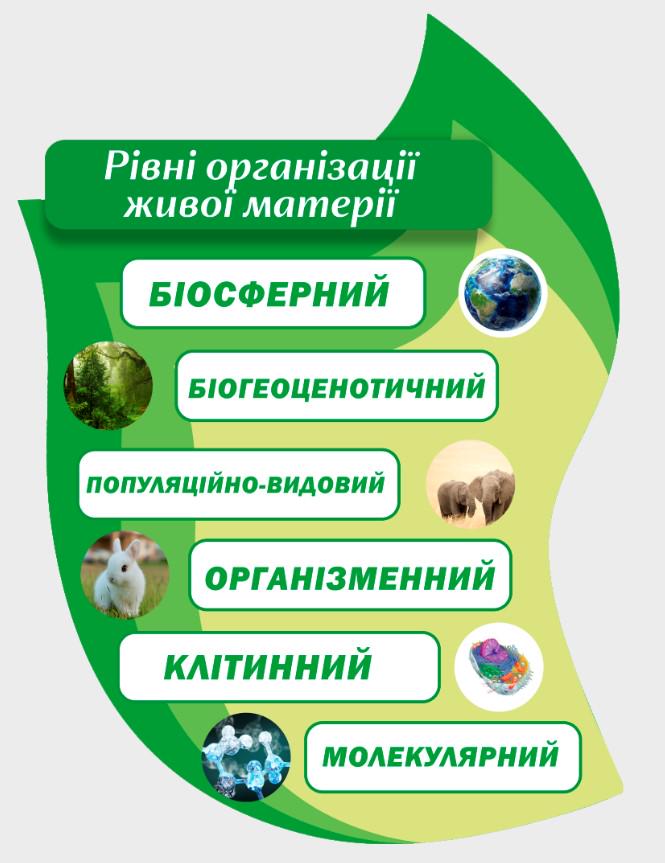 Рівні організації живої матерії

БІОСФЕРНИЙ

БІОГЕОЦЕНОТИЧНИЙ

ПОПУЛЯЦІЙНО-ВИДОВИЙ

ОРГАНІЗМЕННИЙ

КЛІТИННИЙ

МОЛЕКУЛЯРНИЙ